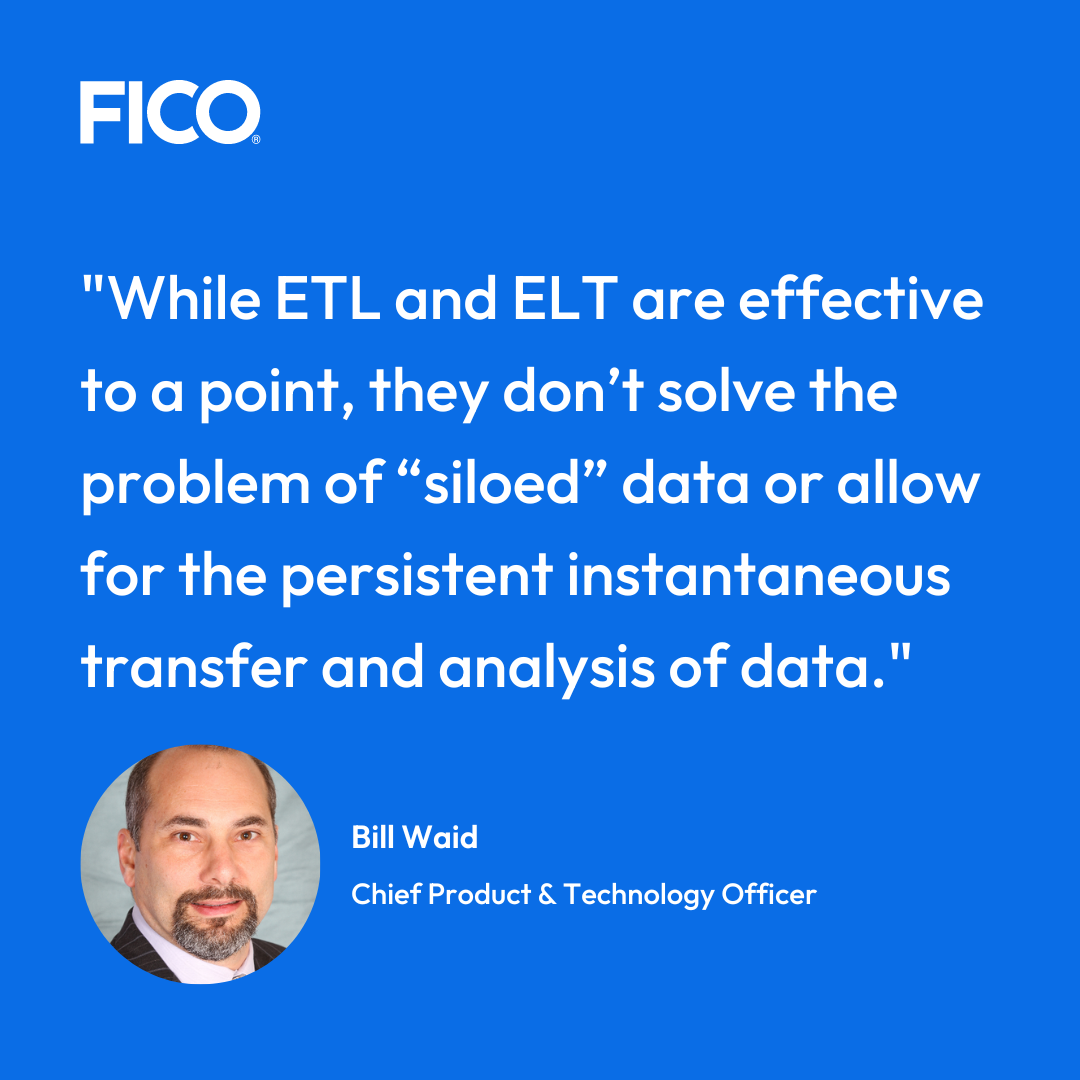 FICO®

"While ETL and ELT are effective to a point, they don’t solve the problem of “siloed” data or allow for the persistent instantaneous transfer and analysis of data."

Bill Waid

Chief Product & Technology Officer